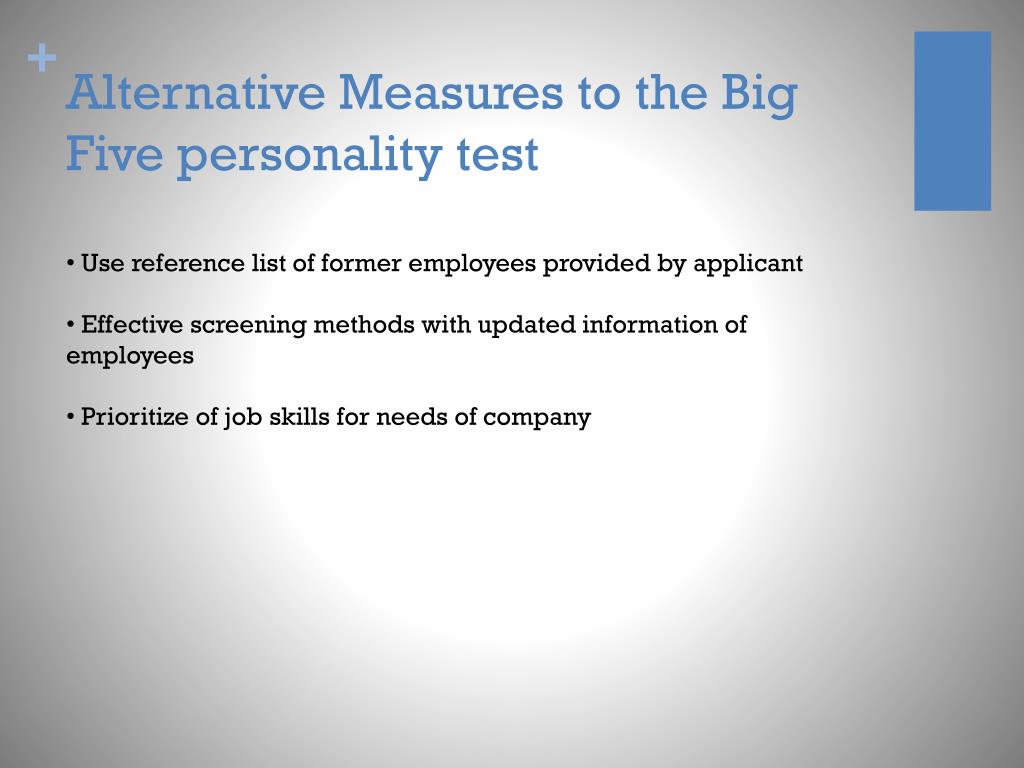 +
Alternative Measures to the Big Five personality test

• Use reference list of former employees provided by applicant

• Effective screening methods with updated information of employees

• Prioritize of job skills for needs of company